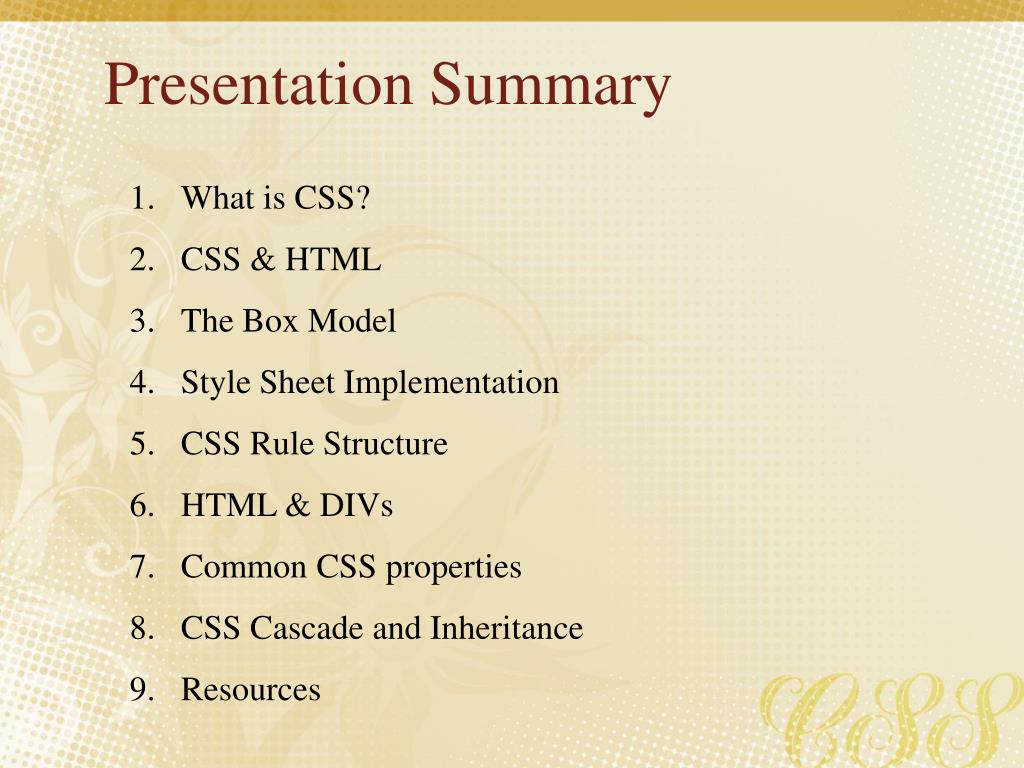 Presentation Summary

1. What is CSS?
2. CSS & HTML
3. The Box Model
4. Style Sheet Implementation
5. CSS Rule Structure
6. HTML & DIVs
7. Common CSS properties
8. CSS Cascade and Inheritance
9. Resources

CSS